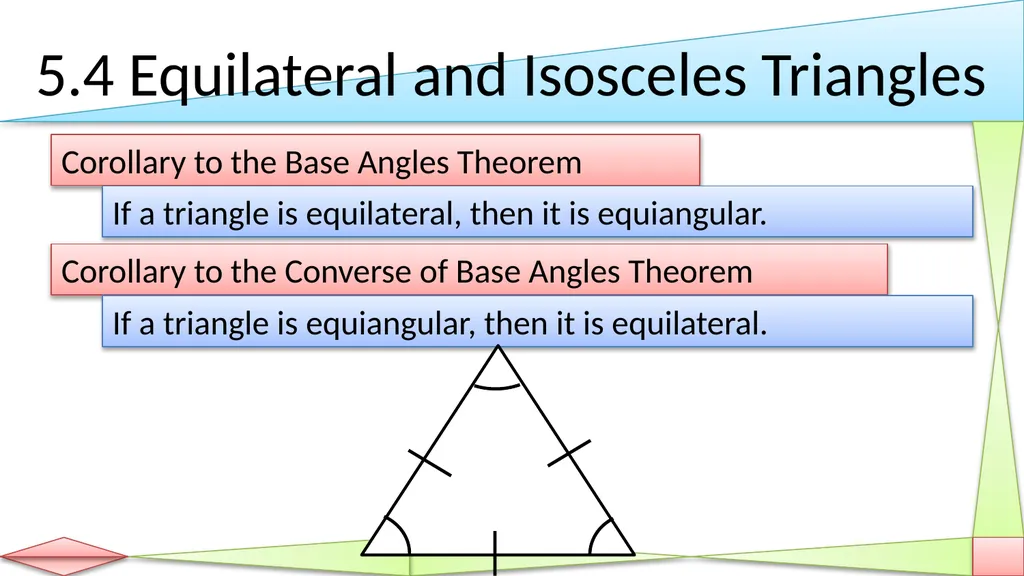 5.4 Equilateral and Isosceles Triangles

Corollary to the Base Angles Theorem

If a triangle is equilateral, then it is equiangular.

Corollary to the Converse of Base Angles Theorem

If a triangle is equiangular, then it is equilateral.